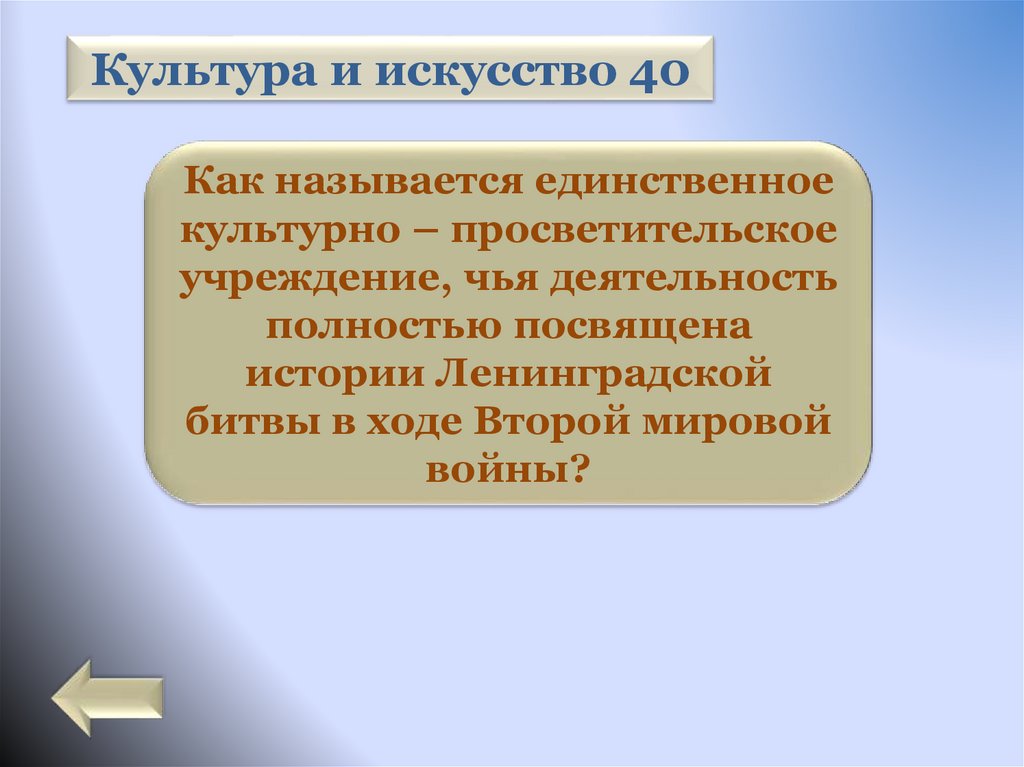 Культура и искусство 40

Как называется единственное культурно – просветительское учреждение, чья деятельность полностью посвящена истории Ленинградской битвы в ходе Второй мировой войны?